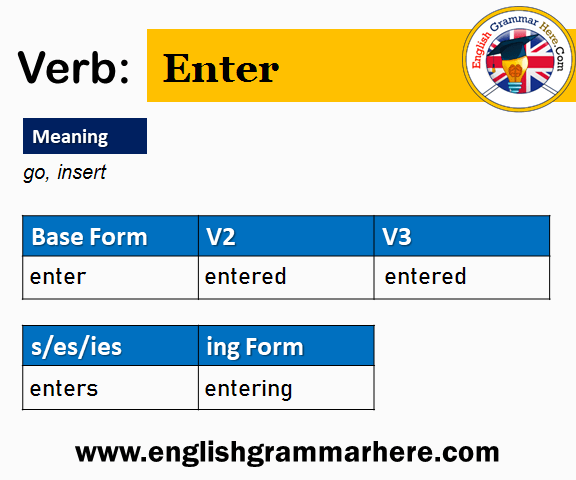 Verb: Enter

English Grammar Here.Com

Meaning

go, insert

| Base Form | V2 | V3 |
|---|---|---|
| enter | entered | entered |

| s/es/ies | ing Form |
|---|---|
| enters | entering |

www.englishgrammarhere.com